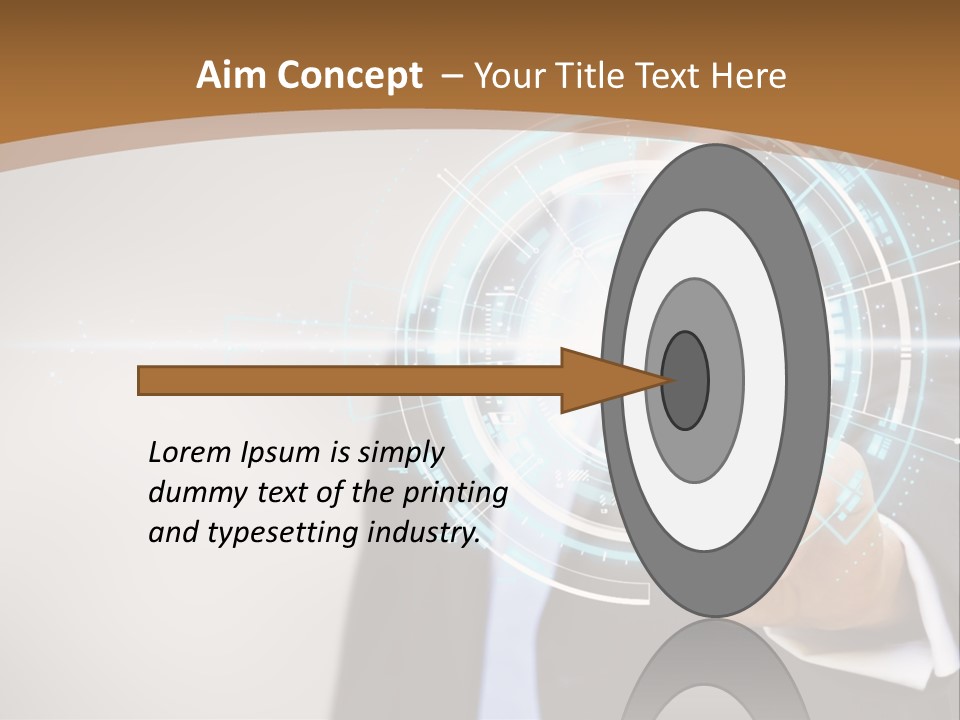 Aim Concept – Your Title Text Here

Lorem Ipsum is simply dummy text of the printing and typesetting industry.